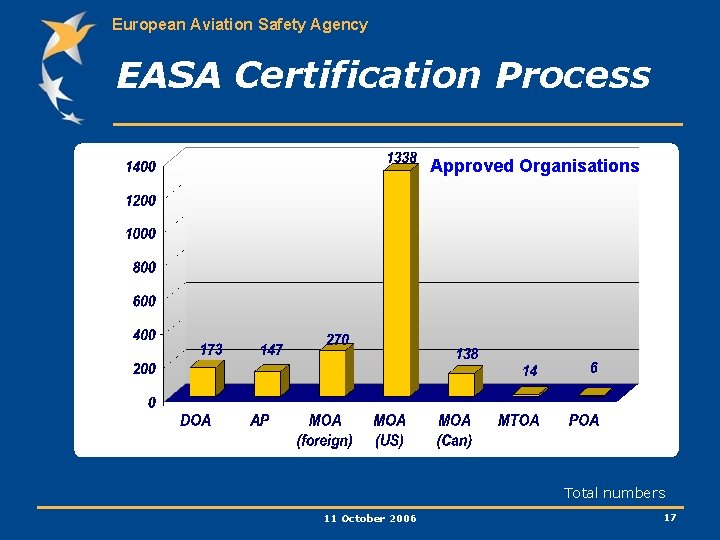 European Aviation Safety Agency

EASA Certification Process

Approved Organisations

1400
1200
1000
800
600
400
200
0

173
147
270
1338
138
14
6

DOA
AP
MOA (foreign)
MOA (US)
MOA (Can)
MTOA
POA

Total numbers

11 October 2006

17